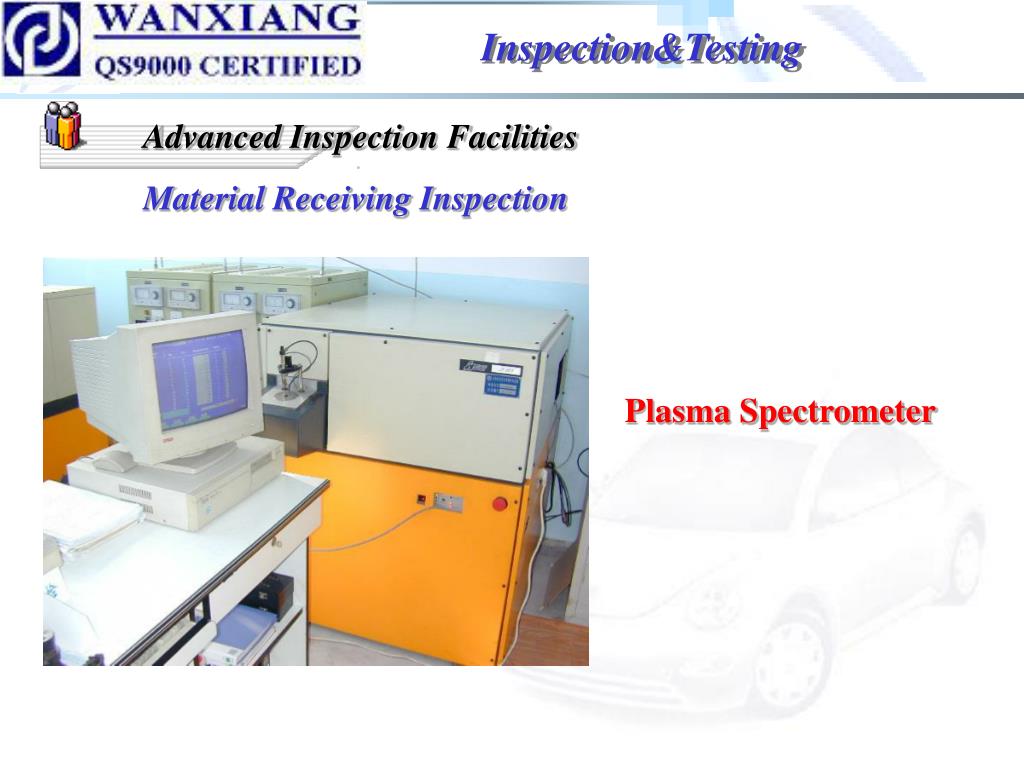 WANXIANG
QS9000 CERTIFIED

Inspection&Testing

Advanced Inspection Facilities

Material Receiving Inspection

Plasma Spectrometer